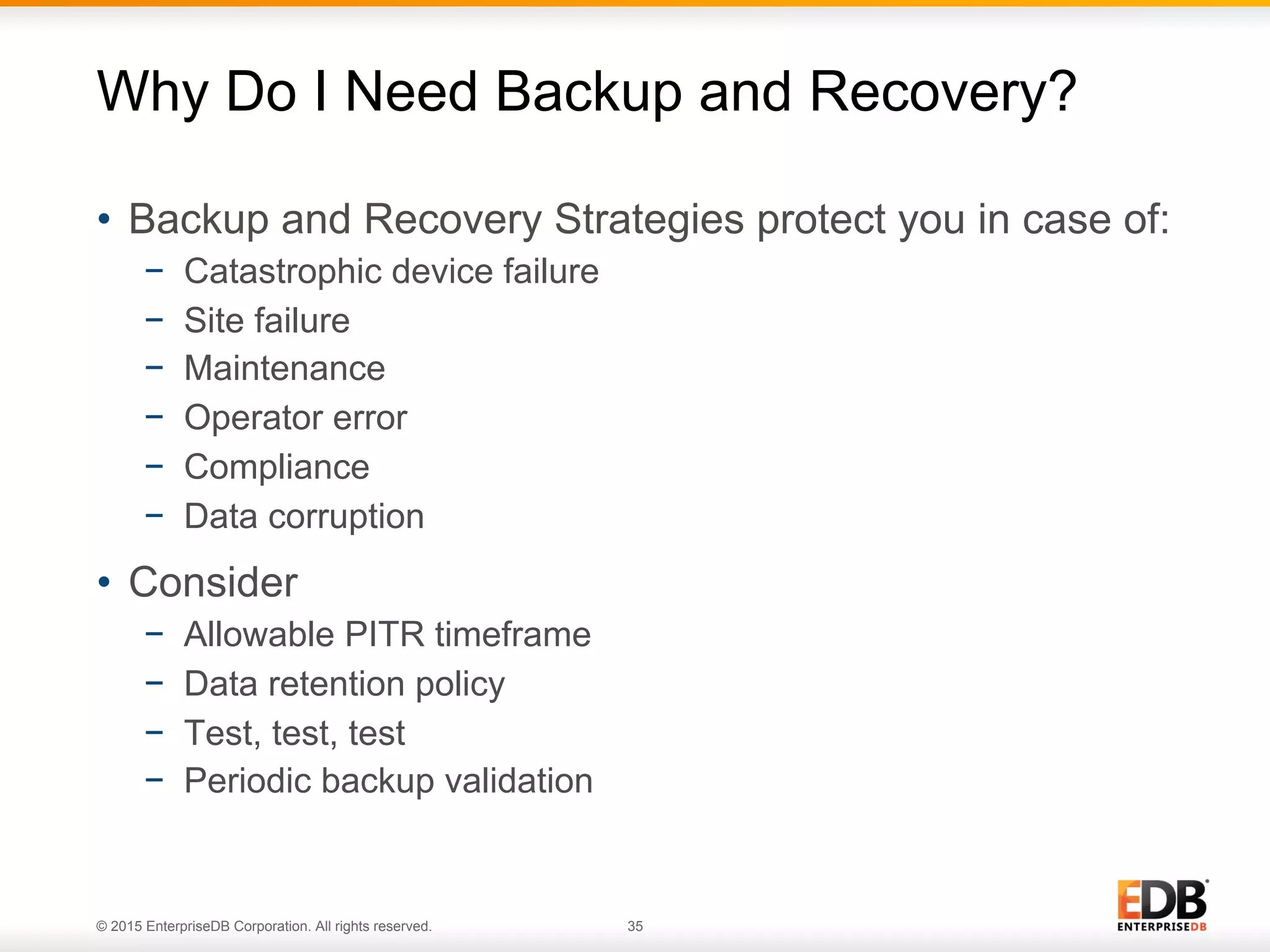 Why Do I Need Backup and Recovery?

• Backup and Recovery Strategies protect you in case of:
  – Catastrophic device failure
  – Site failure
  – Maintenance
  – Operator error
  – Compliance
  – Data corruption

• Consider
  – Allowable PITR timeframe
  – Data retention policy
  – Test, test, test
  – Periodic backup validation

© 2015 EnterpriseDB Corporation. All rights reserved.

35

EDB
ENTERPRISEDB